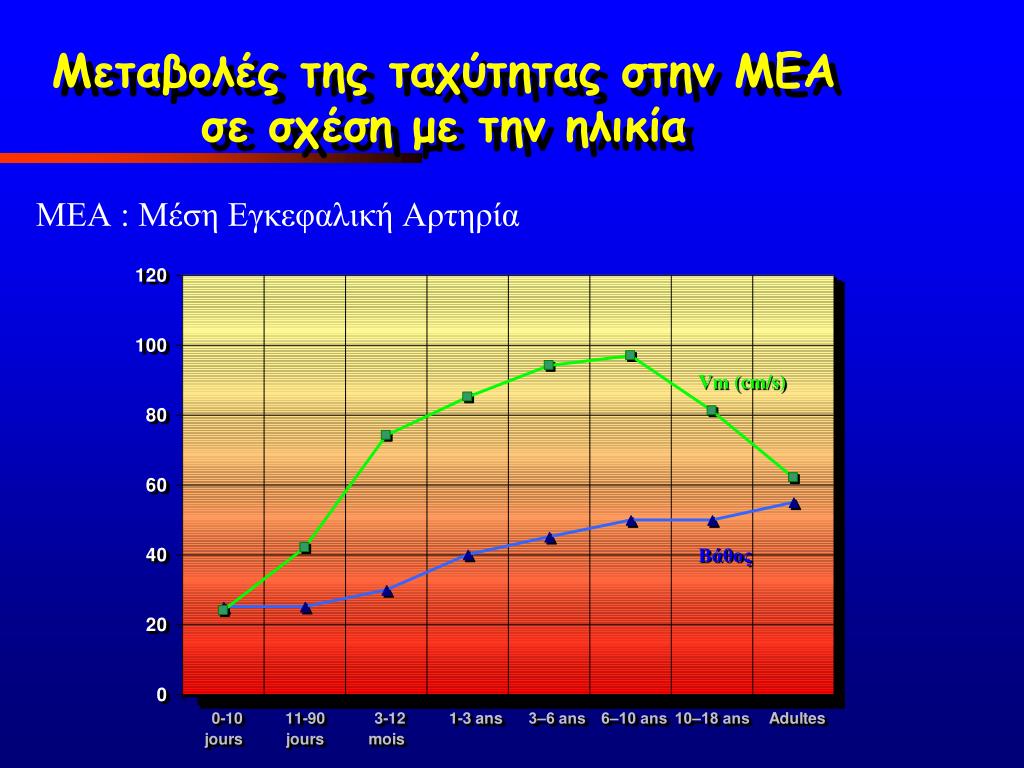 Μεταβολές της ταχύτητας στην ΜΕΑ σε σχέση με την ηλικία

ΜΕΑ : Μέση Εγκεφαλική Αρτηρία

120
100
80
60
40
20
0

Vm (cm/s)

Βάθος

0-10 jours
11-90 jours
3-12 mois
1-3 ans
3–6 ans
6–10 ans
10–18 ans
Adultes